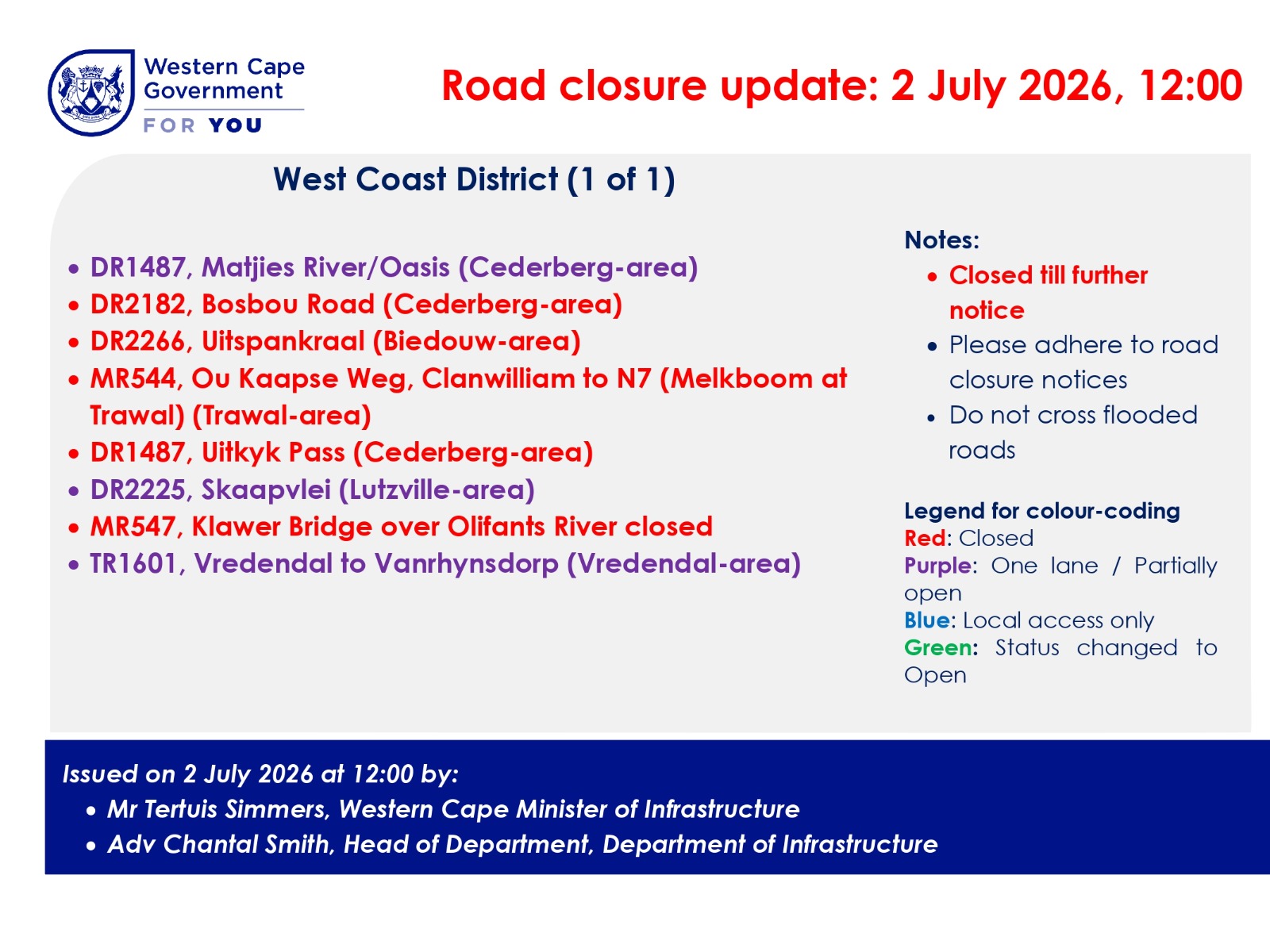 Western Cape Government
FOR YOU

Road closure update: 2 July 2026, 12:00

West Coast District (1 of 1)

• DR1487, Matjies River/Oasis (Cederberg-area)
• DR2182, Bosbou Road (Cederberg-area)
• DR2266, Uitspankraal (Biedouw-area)
• MR544, Ou Kaapse Weg, Clanwilliam to N7 (Melkboom at Trawal) (Trawal-area)
• DR1487, Uitkyk Pass (Cederberg-area)
• DR2225, Skaapvlei (Lutzville-area)
• MR547, Klawer Bridge over Olifants River closed
• TR1601, Vredendal to Vanrhynsdorp (Vredendal-area)

Notes:
• Closed till further notice
• Please adhere to road closure notices
• Do not cross flooded roads

Legend for colour-coding
Red: Closed
Purple: One lane / Partially open
Blue: Local access only
Green: Status changed to Open

Issued on 2 July 2026 at 12:00 by:
• Mr Tertuis Simmers, Western Cape Minister of Infrastructure
• Adv Chantal Smith, Head of Department, Department of Infrastructure